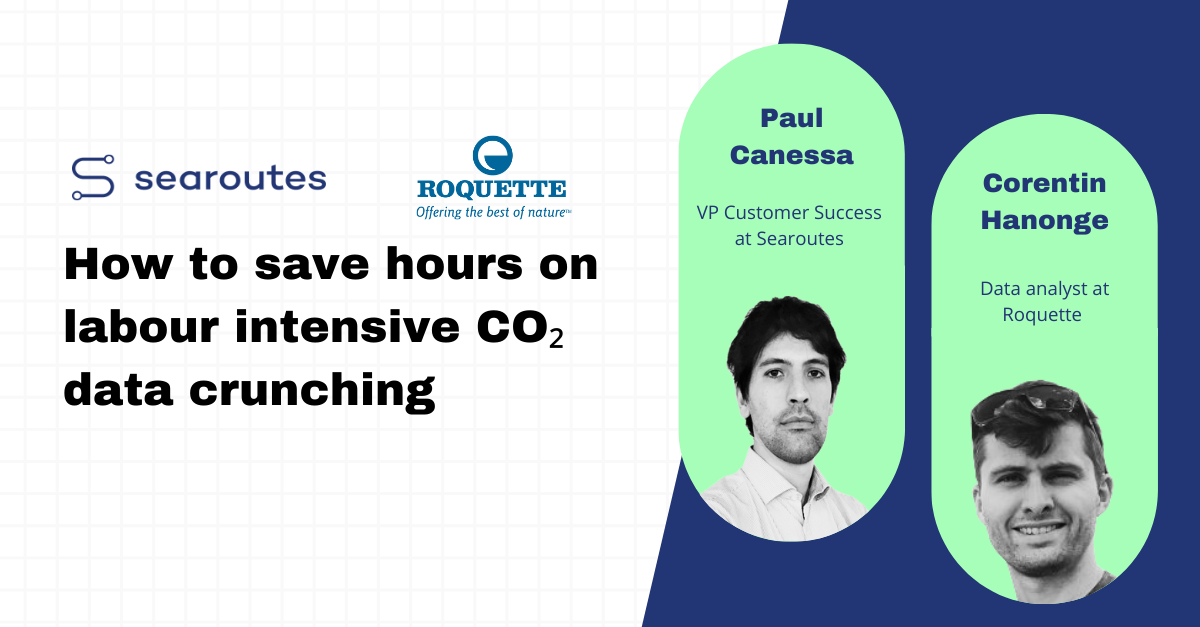 searoutes

ROQUETTE
Offering the best of nature™

How to save hours on labour intensive $CO_2$ data crunching

Paul Canessa

VP Customer Success at Searoutes

Corentin Hanonge

Data analyst at Roquette